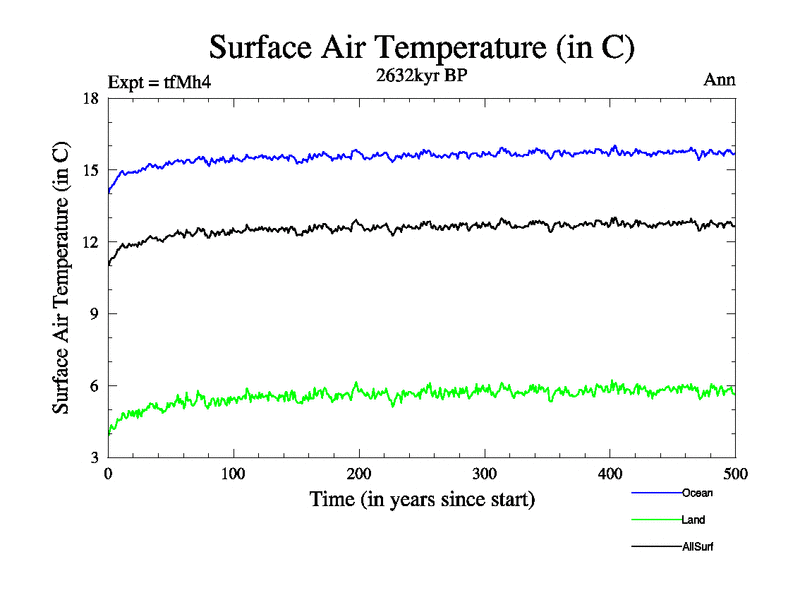 Surface Air Temperature (in C)

Expt = tfMh4

2632kyr BP

Ann

Surface Air Temperature (in C)

18
15
12
9
6
3

0
100
200
300
400
500

Time (in years since start)

Ocean

Land

AllSurf